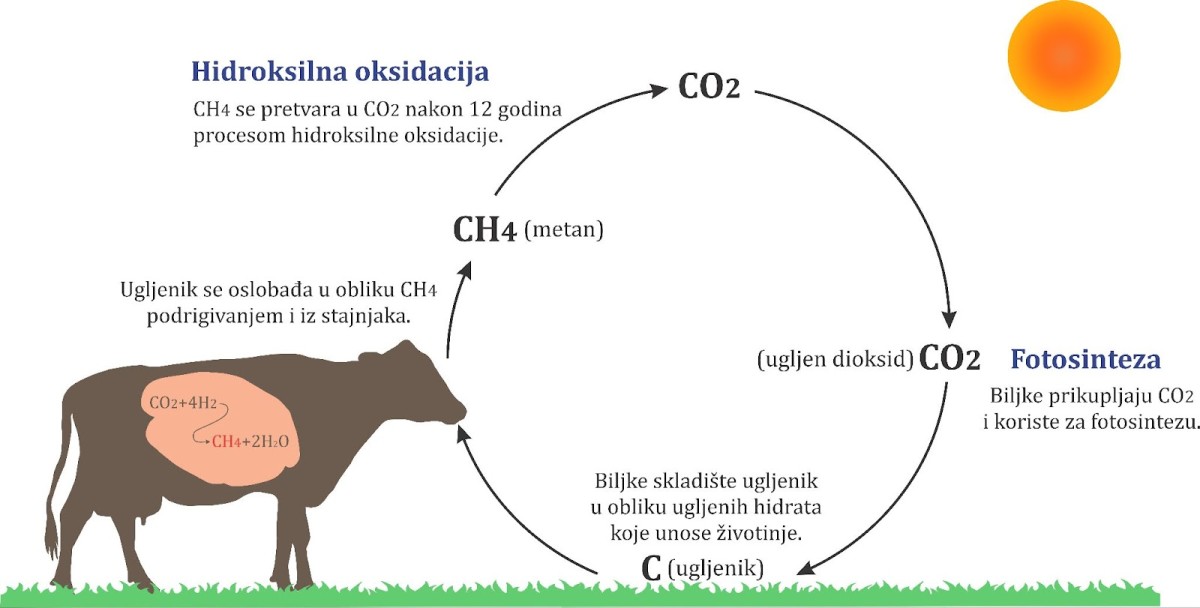 Hidroksilna oksidacija

$CH_4$ se pretvara u $CO_2$ nakon 12 godina procesom hidroksilne oksidacije.

$CO_2$

$CH_4$ (metan)

Ugljenik se oslobađa u obliku $CH_4$ podrigivanjem i iz stajnjaka.

$CO_2+4H_2$
$CH_4+2H_2O$

(ugljen dioksid) $CO_2$

Fotosinteza

Biljke prikupljaju $CO_2$ i koriste za fotosintezu.

Biljke skladište ugljenik u obliku ugljenih hidrata koje unose životinje.

C (ugljenik)